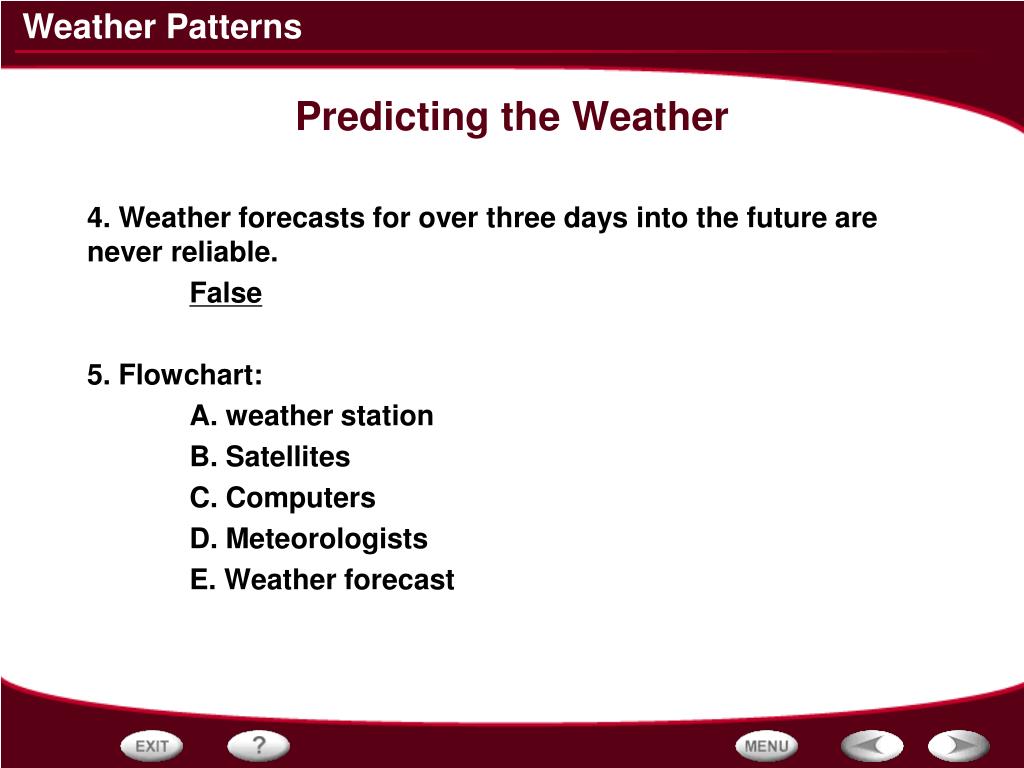 Weather Patterns

Predicting the Weather

4. Weather forecasts for over three days into the future are never reliable.

False

5. Flowchart:

A. weather station

B. Satellites

C. Computers

D. Meteorologists

E. Weather forecast

EXIT ? MENU